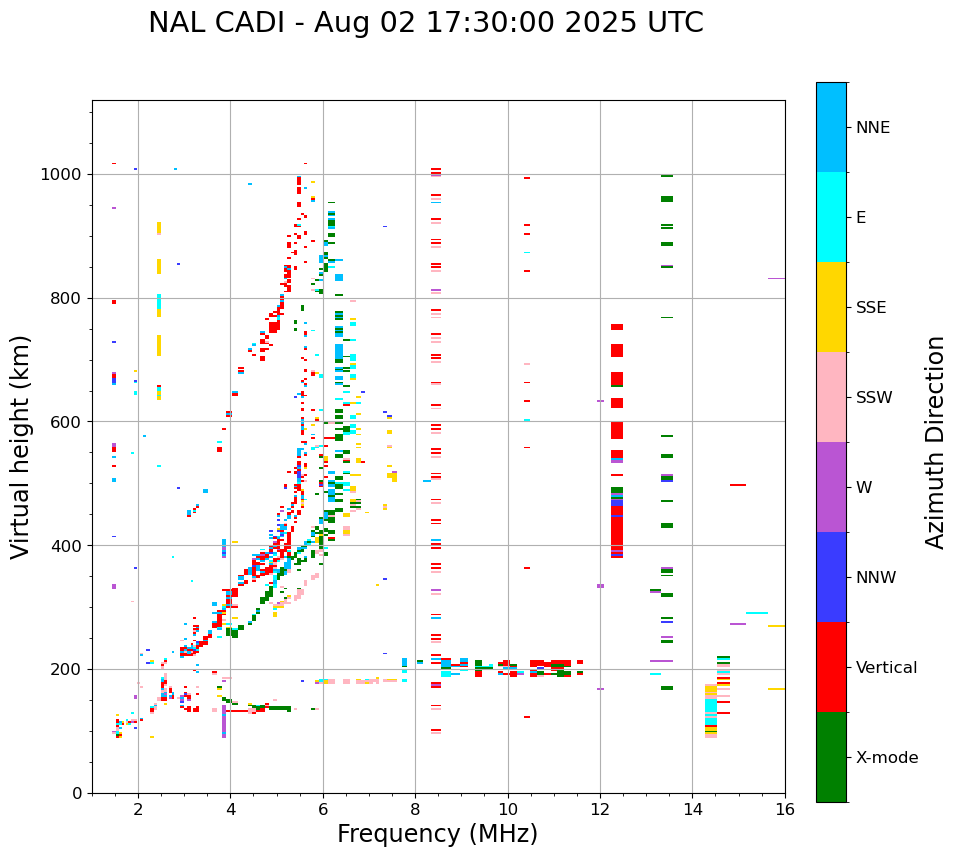 NAL CADI - Aug 02 17:30:00 2025 UTC

Virtual height (km)

1000
800
600
400
200
0

2
4
6
8
10
12
14
16

Frequency (MHz)

NNE
E
SSE
SSW
W
NNW
Vertical
X-mode

Azimuth Direction